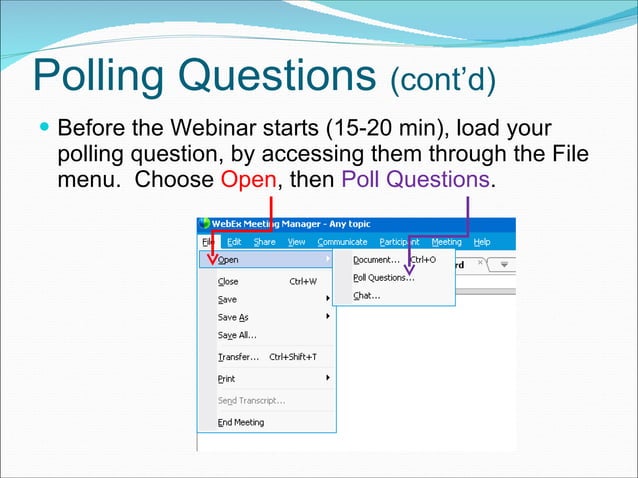 Polling Questions (cont'd)

Before the Webinar starts (15-20 min), load your polling question, by accessing them through the File menu. Choose Open, then Poll Questions.

WebEx Meeting Manager - Any topic

File Edit Share View Communicate Participant Meeting Help

Open
Close Ctrl+W
Save
Save As
Save All...
Transfer... Ctrl+Shift+T
Print
Send Transcript...
End Meeting

Document... Ctrl+O
Poll Questions...
Chat...

rd